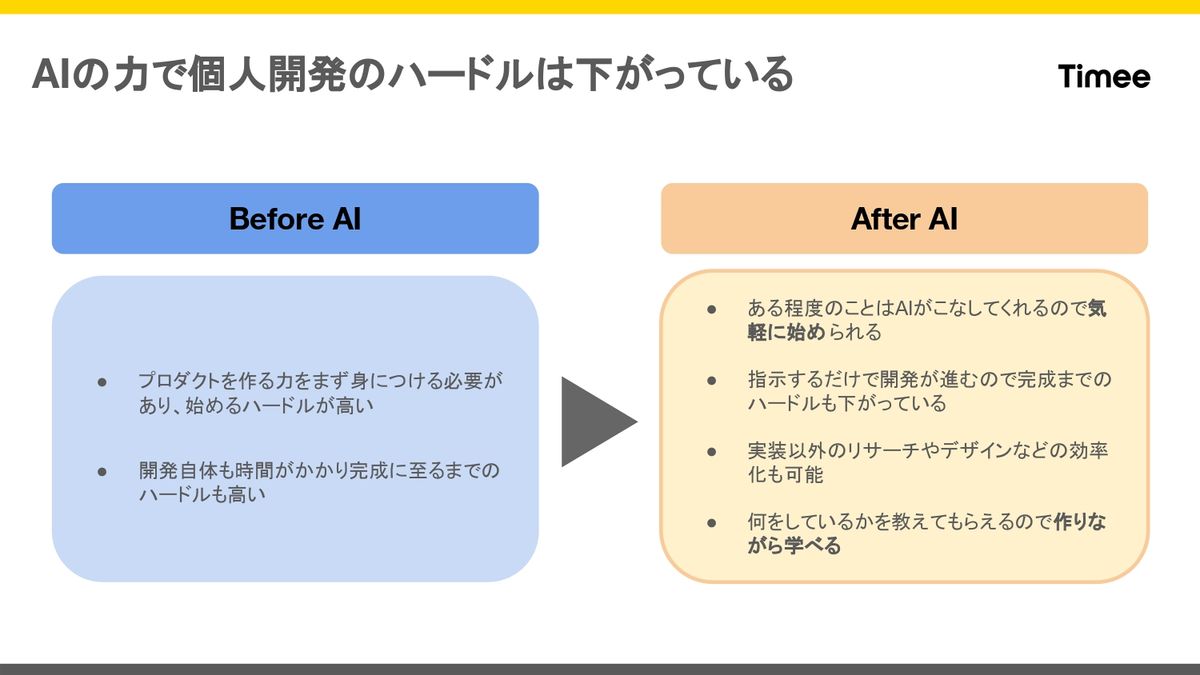 AIの力で個人開発のハードルは下がっている

Timee

Before AI

● プロダクトを作る力をまず身につける必要があり、始めるハードルが高い

● 開発自体も時間がかかり完成に至るまでのハードルも高い

After AI

● ある程度のことはAIがこなしてくれるので気軽に始められる

● 指示するだけで開発が進むので完成までのハードルも下がっている

● 実装以外のリサーチやデザインなどの効率化も可能

● 何をしているかを教えてもらえるので作りながら学べる